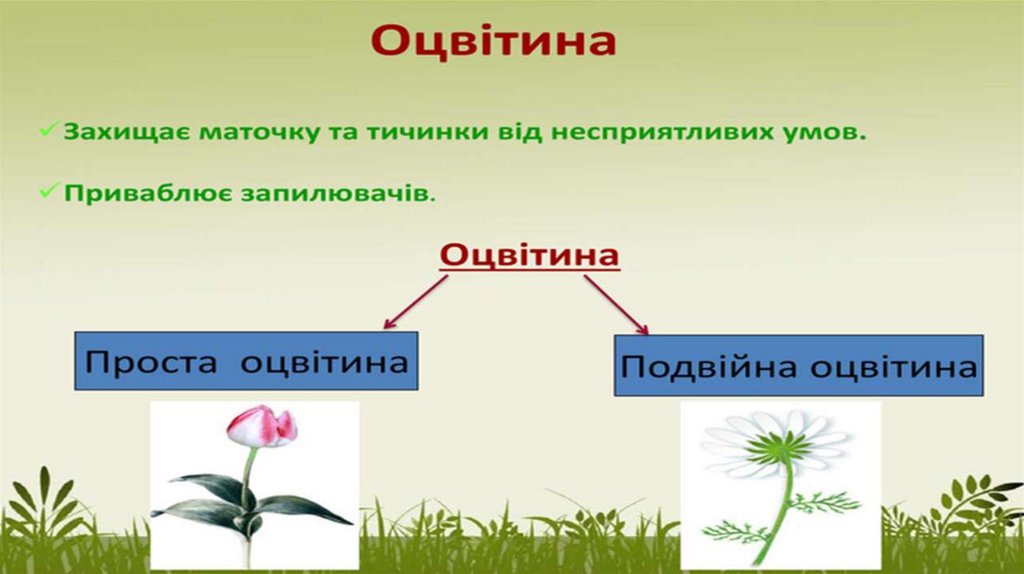 Оцвітина

✓ Захищає маточку та тичинки від несприятливих умов.

✓ Приваблює запилювачів.

Оцвітина

Проста оцвітина

Подвійна оцвітина